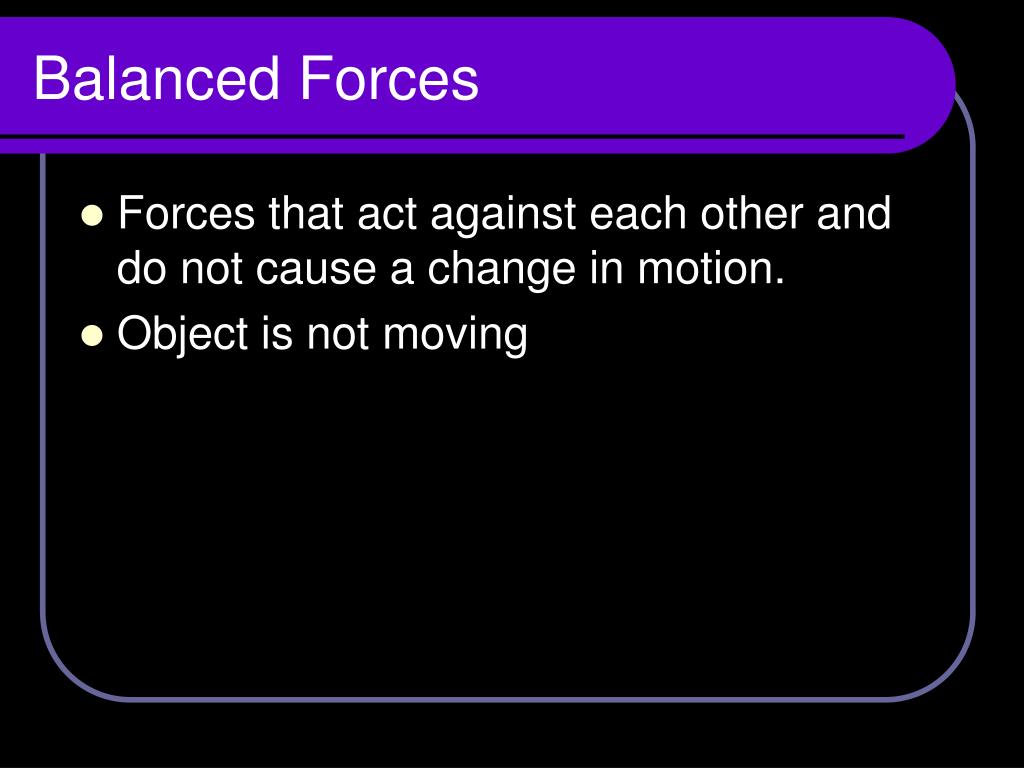 Balanced Forces

- Forces that act against each other and do not cause a change in motion.
- Object is not moving